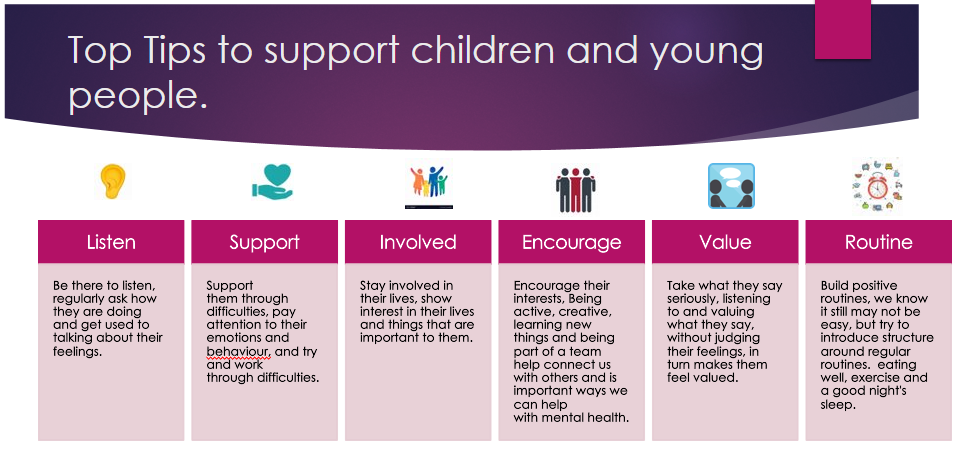 Top Tips to support children and young people.

Listen

Be there to listen, regularly ask how they are doing and get used to talking about their feelings.

Support

Support them through difficulties, pay attention to their emotions and behaviour, and try and work through difficulties.

Involved

Stay involved in their lives, show interest in their lives and things that are important to them.

Encourage

Encourage their interests, Being active, creative, learning new things and being part of a team help connect us with others and is important ways we can help with mental health.

Value

Take what they say seriously, listening to and valuing what they say, without judging their feelings, in turn makes them feel valued.

Routine

Build positive routines, we know it still may not be easy, but try to introduce structure around regular routines. eating well, exercise and a good night's sleep.